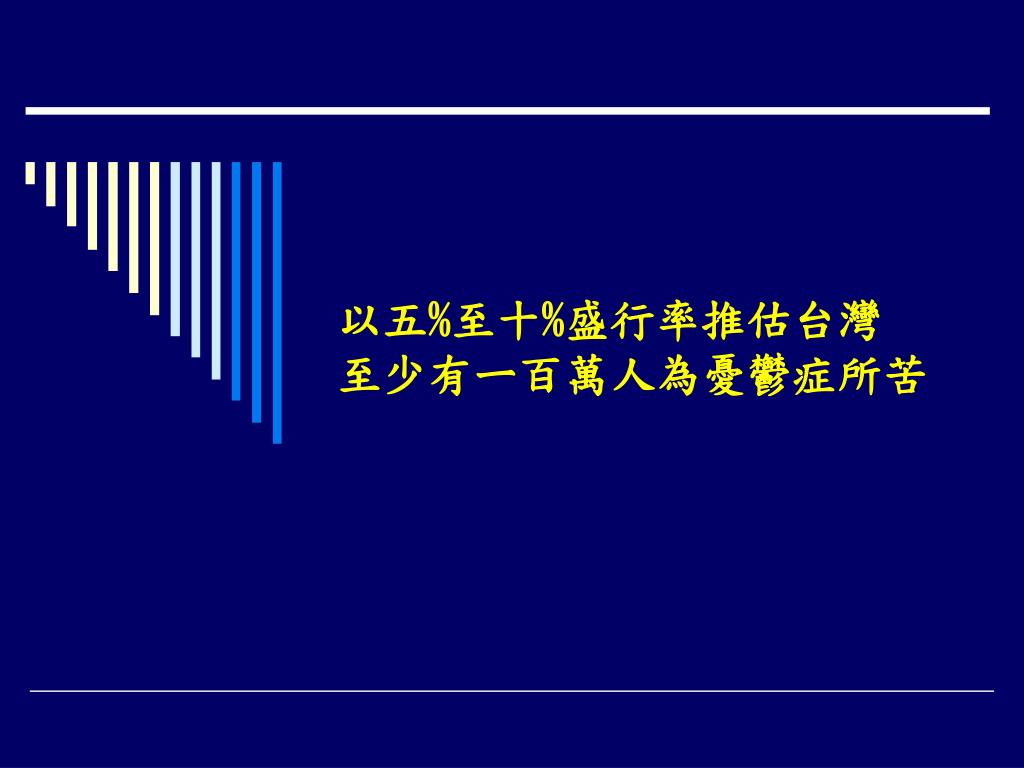 以五%至十%盛行率推估台灣
至少有一百萬人為憂鬱症所苦